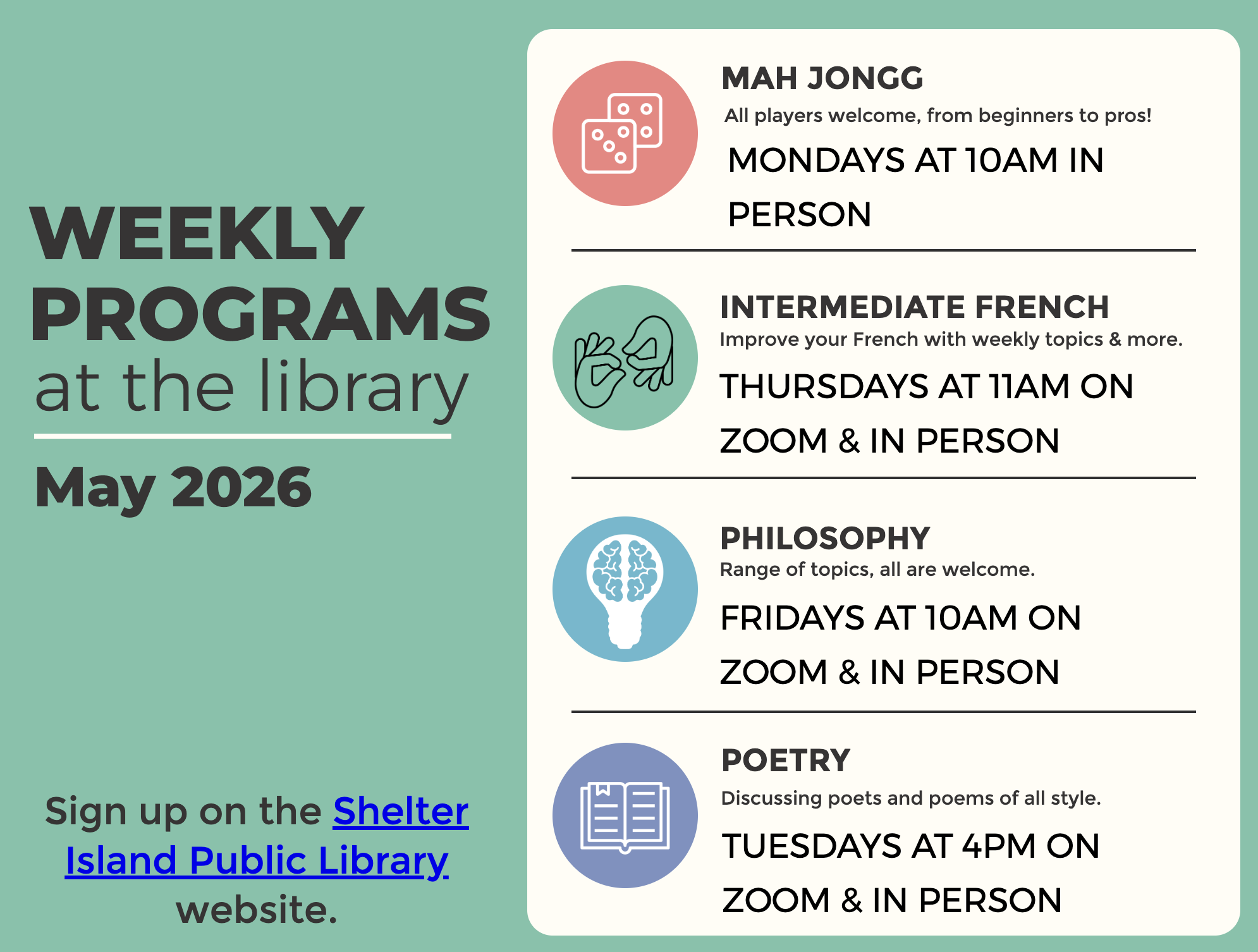 WEEKLY PROGRAMS
at the library

May 2026

Sign up on the Shelter Island Public Library website.

MAH JONGG
All players welcome, from beginners to pros!
MONDAYS AT 10AM IN PERSON

INTERMEDIATE FRENCH
Improve your French with weekly topics & more.
THURSDAYS AT 11AM ON ZOOM & IN PERSON

PHILOSOPHY
Range of topics, all are welcome.
FRIDAYS AT 10AM ON ZOOM & IN PERSON

POETRY
Discussing poets and poems of all style.
TUESDAYS AT 4PM ON ZOOM & IN PERSON